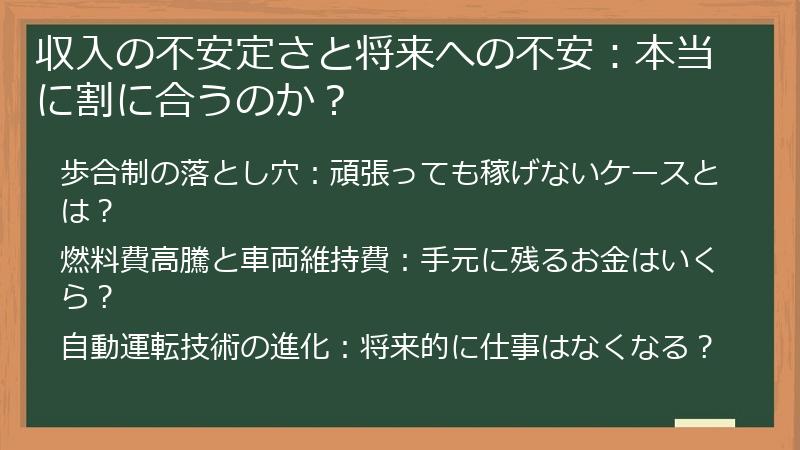 収入の不安定さと将来への不安：本当に割に合うのか？

歩合制の落とし穴：頑張っても稼げないケースとは？

燃料費高騰と車両維持費：手元に残るお金はいくら？

自動運転技術の進化：将来的に仕事はなくなる？